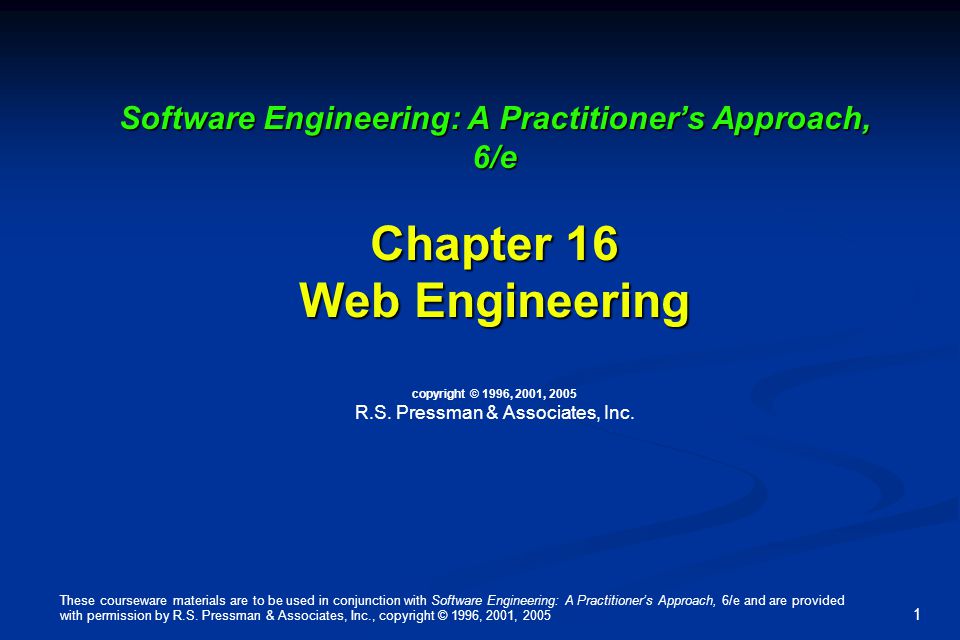 Software Engineering: A Practitioner's Approach, 6/e

Chapter 16
Web Engineering

copyright © 1996, 2001, 2005
R.S. Pressman & Associates, Inc.

These courseware materials are to be used in conjunction with Software Engineering: A Practitioner's Approach, 6/e and are provided with permission by R.S. Pressman & Associates, Inc., copyright © 1996, 2001, 2005

1